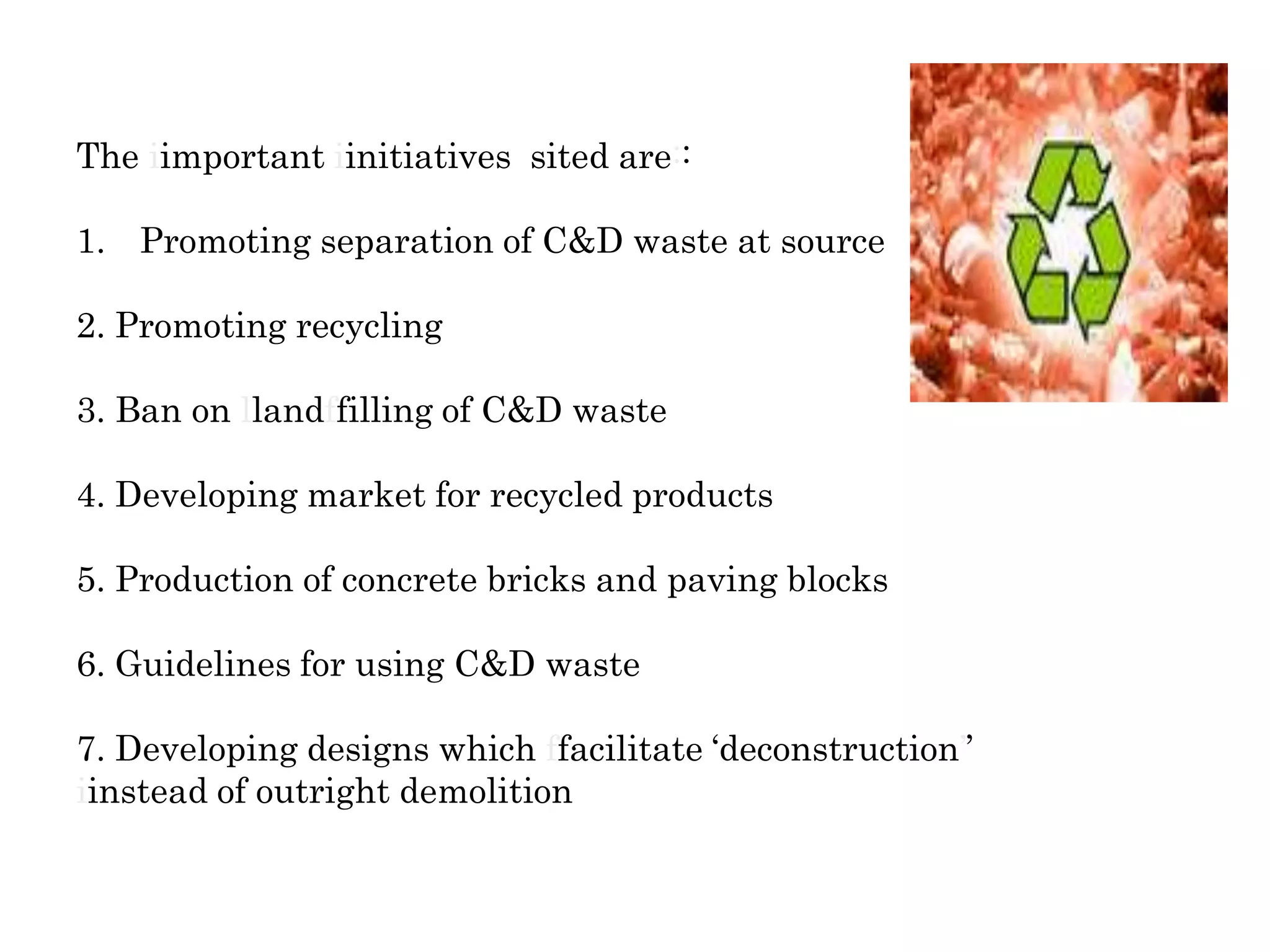 The important initiatives sited are :

1. Promoting separation of C&D waste at source

2. Promoting recycling

3. Ban on land filling of C&D waste

4. Developing market for recycled products

5. Production of concrete bricks and paving blocks

6. Guidelines for using C&D waste

7. Developing designs which facilitate ‘deconstruction’ instead of outright demolition